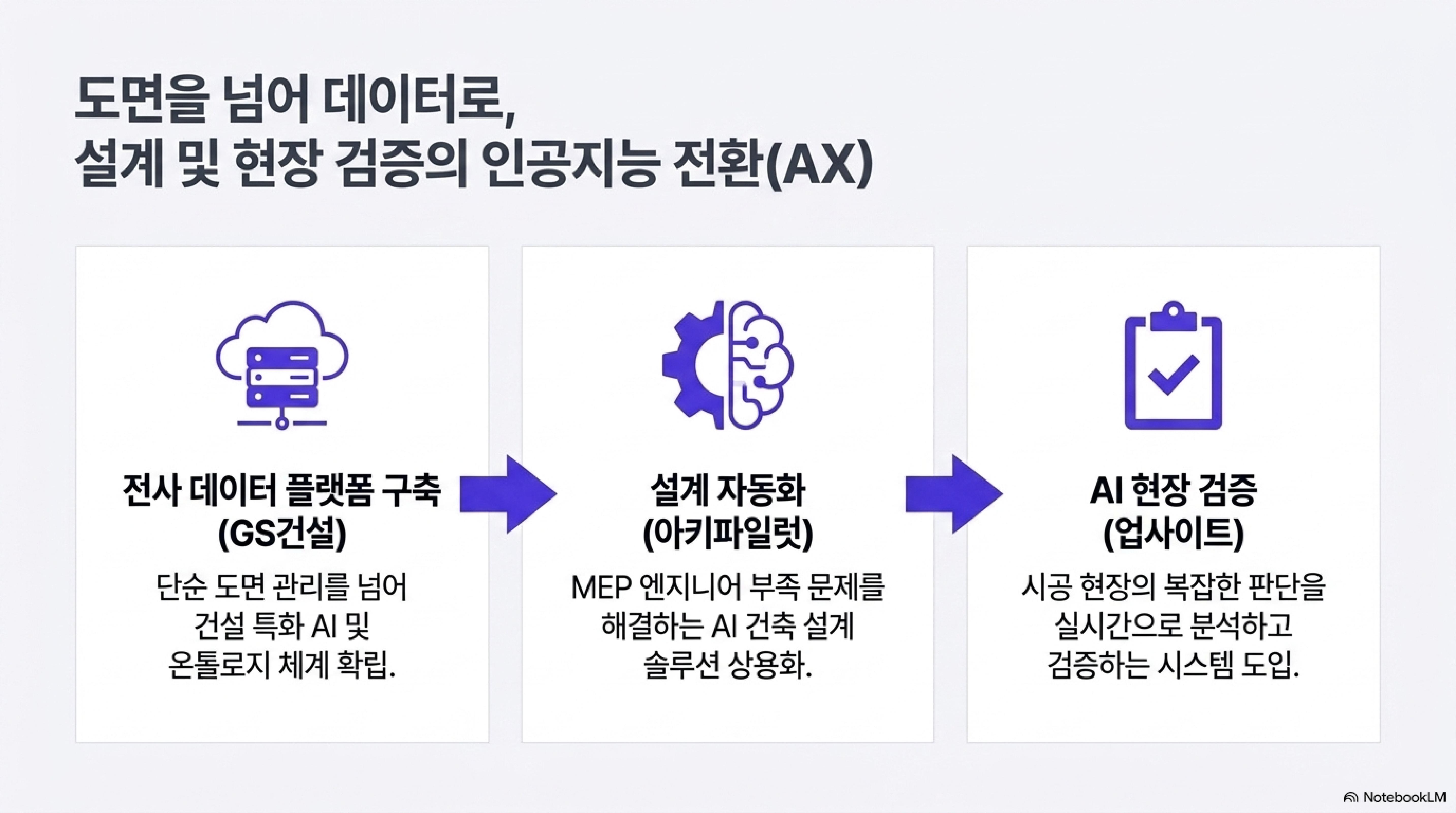 도면을 넘어 데이터로,
설계 및 현장 검증의 인공지능 전환(AX)

전사 데이터 플랫폼 구축
(GS건설)

단순 도면 관리를 넘어 건설 특화 AI 및 온톨로지 체계 확립.

설계 자동화
(아키파일럿)

MEP 엔지니어 부족 문제를 해결하는 AI 건축 설계 솔루션 상용화.

AI 현장 검증
(업사이트)

시공 현장의 복잡한 판단을 실시간으로 분석하고 검증하는 시스템 도입.

NotebookLM